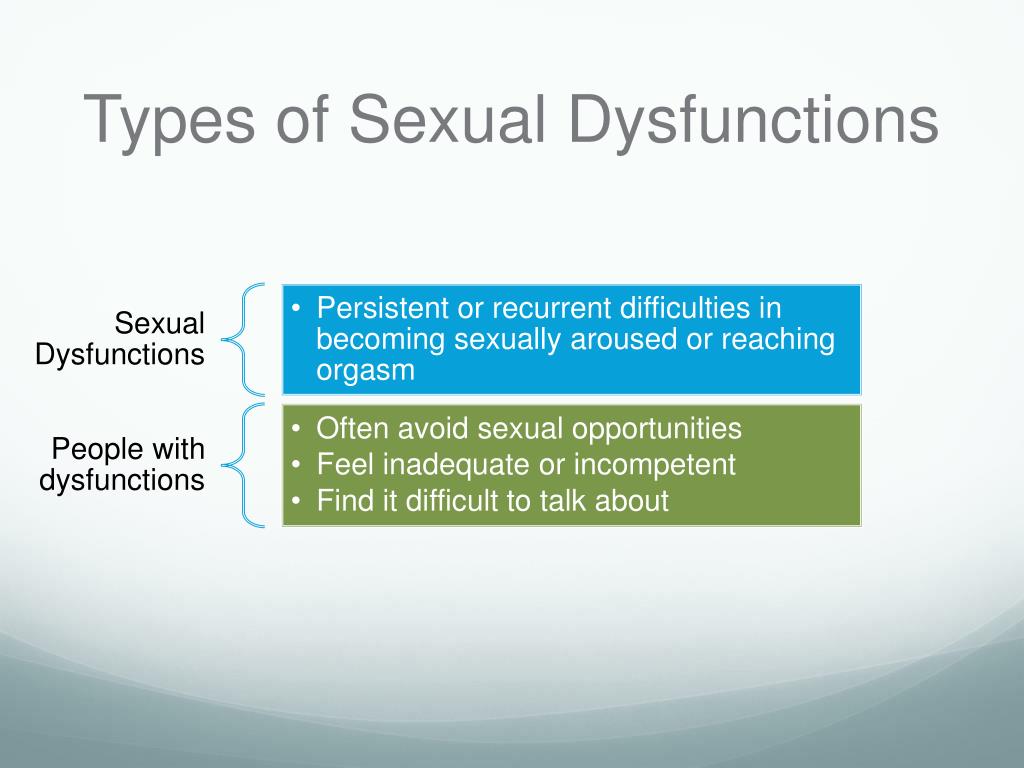 Types of Sexual Dysfunctions

Sexual Dysfunctions

• Persistent or recurrent difficulties in becoming sexually aroused or reaching orgasm

People with dysfunctions

• Often avoid sexual opportunities
• Feel inadequate or incompetent
• Find it difficult to talk about